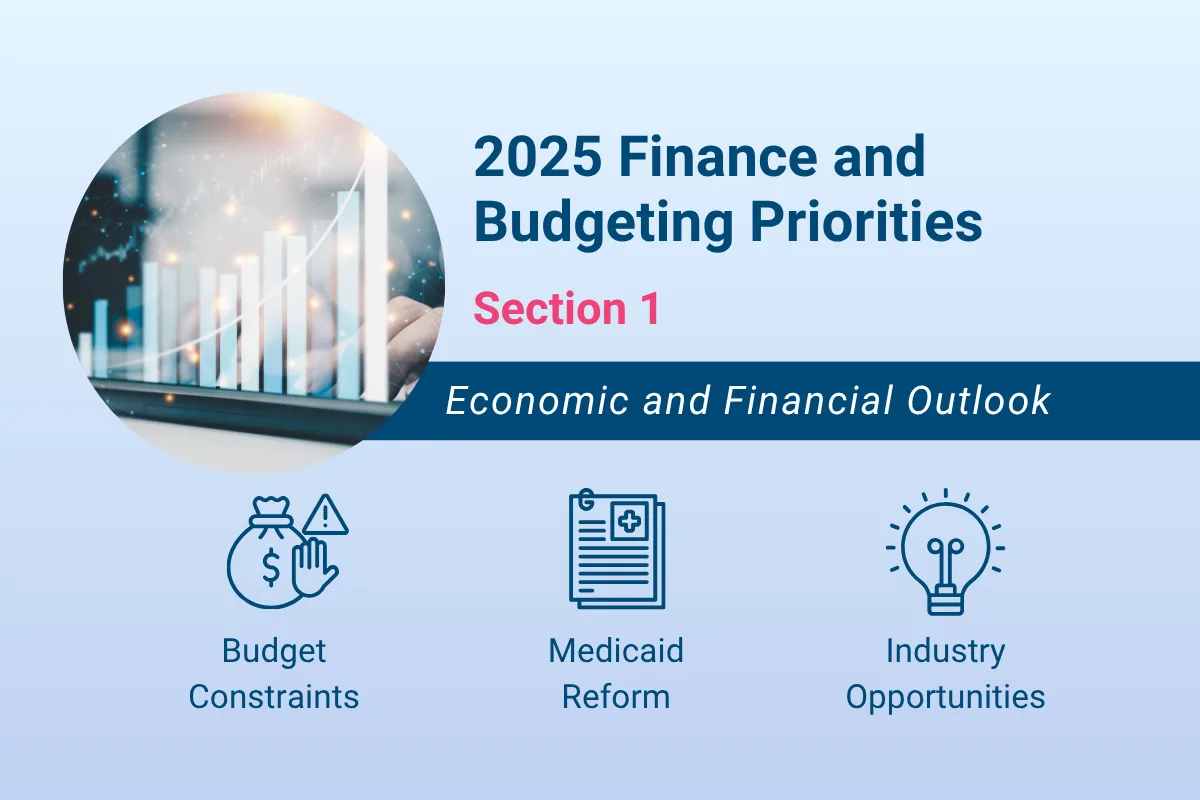 2025 Finance and Budgeting Priorities

Section 1

Economic and Financial Outlook

$

Budget Constraints

Medicaid Reform

Industry Opportunities